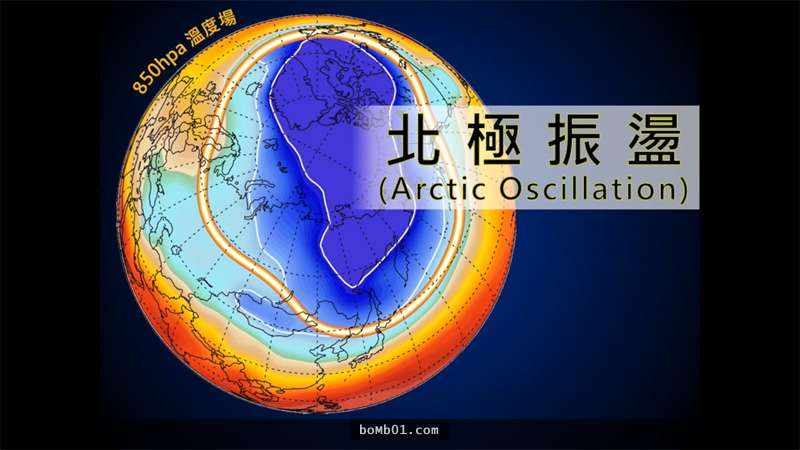 850hpa 溫度場

北極振盪
(Arctic Oscillation)

boMb01.com